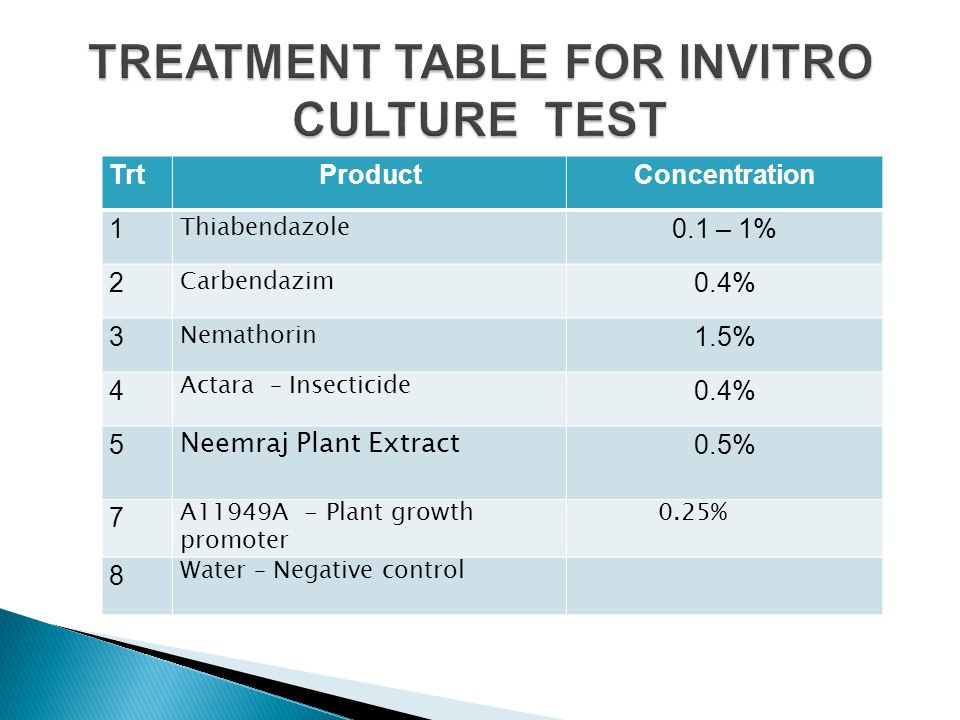 TREATMENT TABLE FOR INVITRO CULTURE TEST

| Trt | Product | Concentration |
|---|---|---|
| 1 | Thiabendazole | 0.1 – 1% |
| 2 | Carbendazim | 0.4% |
| 3 | Nemathorin | 1.5% |
| 4 | Actara – Insecticide | 0.4% |
| 5 | Neemraj Plant Extract | 0.5% |
| 7 | A11949A – Plant growth promoter | 0.25% |
| 8 | Water – Negative control | |